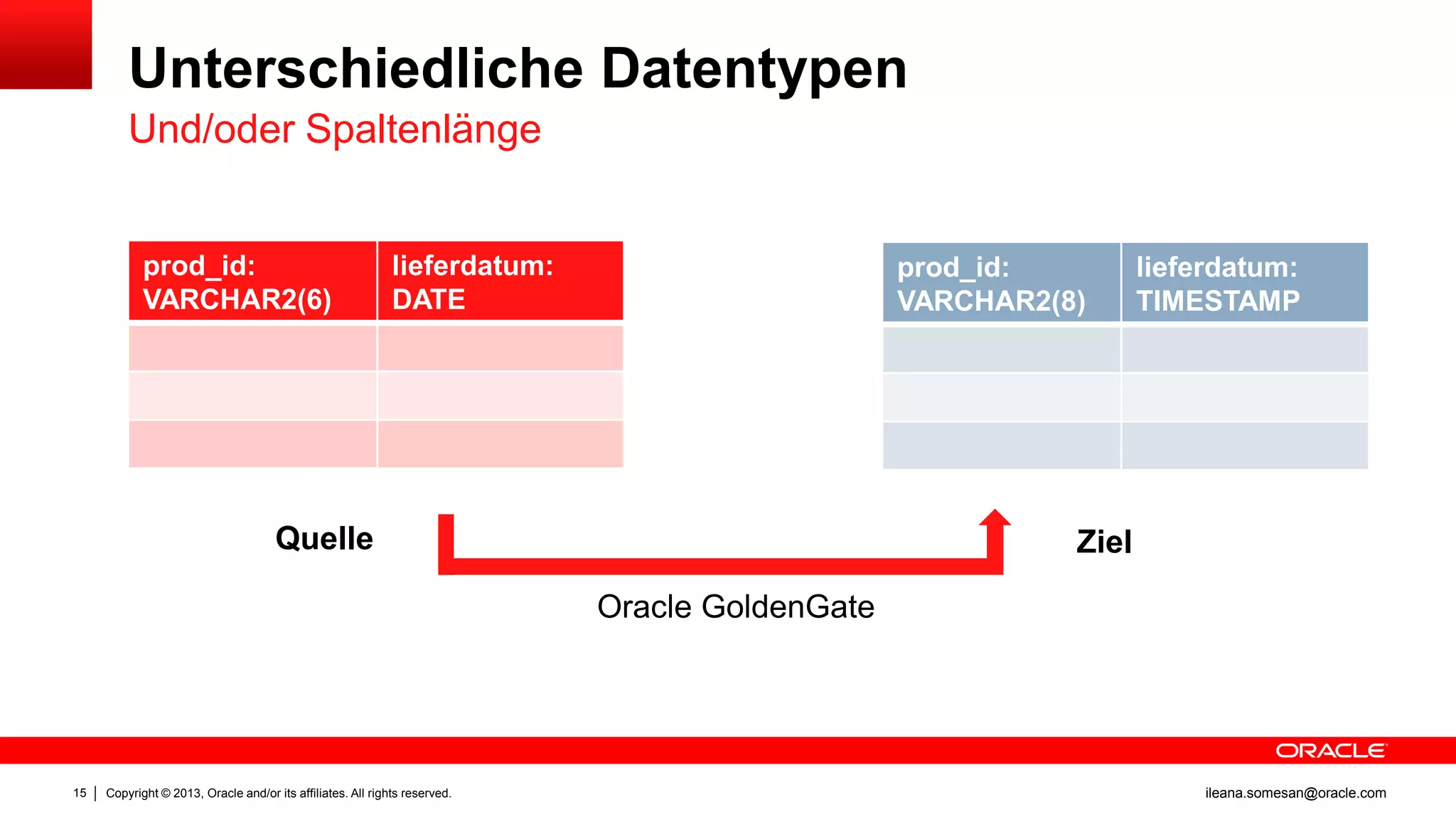 Unterschiedliche Datentypen

Und/oder Spaltenlänge

| prod_id: VARCHAR2(6) | lieferdatum: DATE |
|---|---|
| | |
| | |
| | |

| prod_id: VARCHAR2(8) | lieferdatum: TIMESTAMP |
|---|---|
| | |
| | |
| | |

Quelle

Ziel

Oracle GoldenGate

ORACLE

15 | Copyright © 2013, Oracle and/or its affiliates. All rights reserved.

ileana.somesan@oracle.com